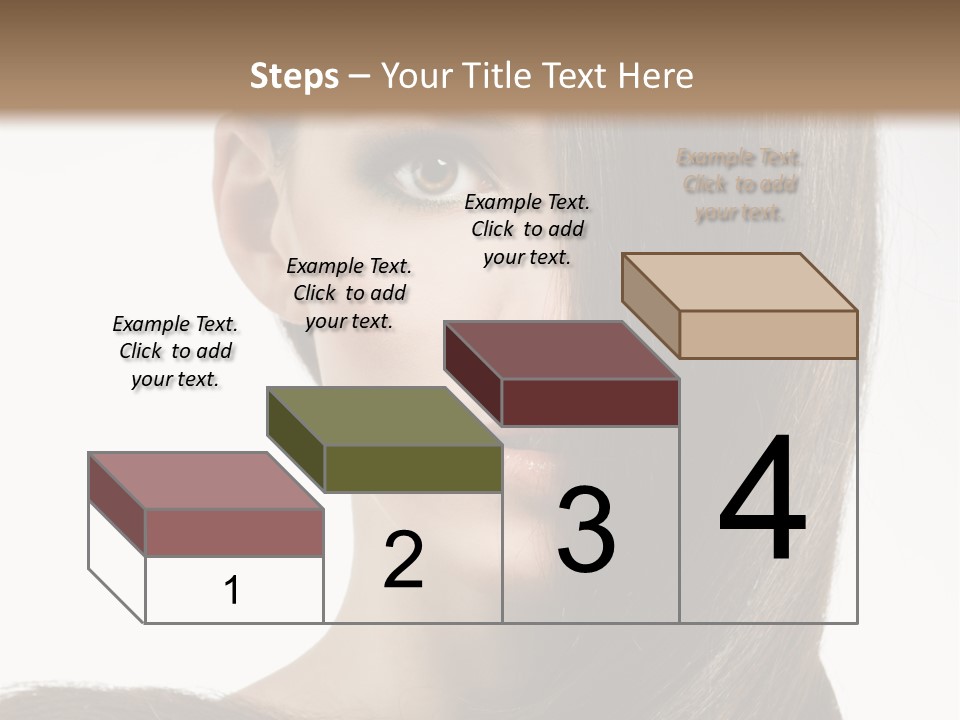 Steps – Your Title Text Here

Example Text. Click to add your text.

Example Text. Click to add your text.

Example Text. Click to add your text.

Example Text. Click to add your text.

1

2

3

4